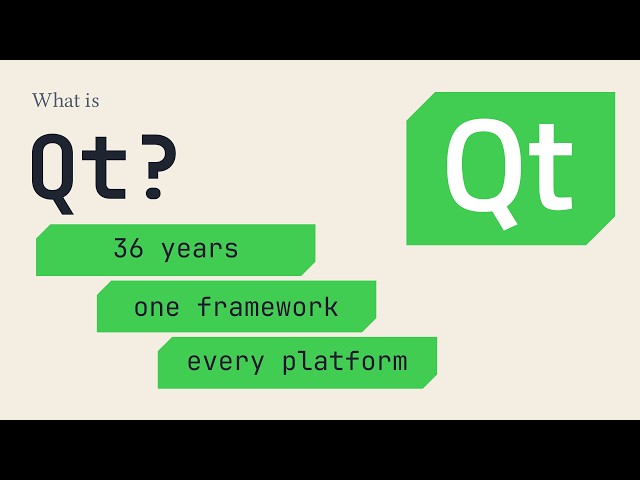 What is

Qt?

36 years

one framework

every platform

Qt